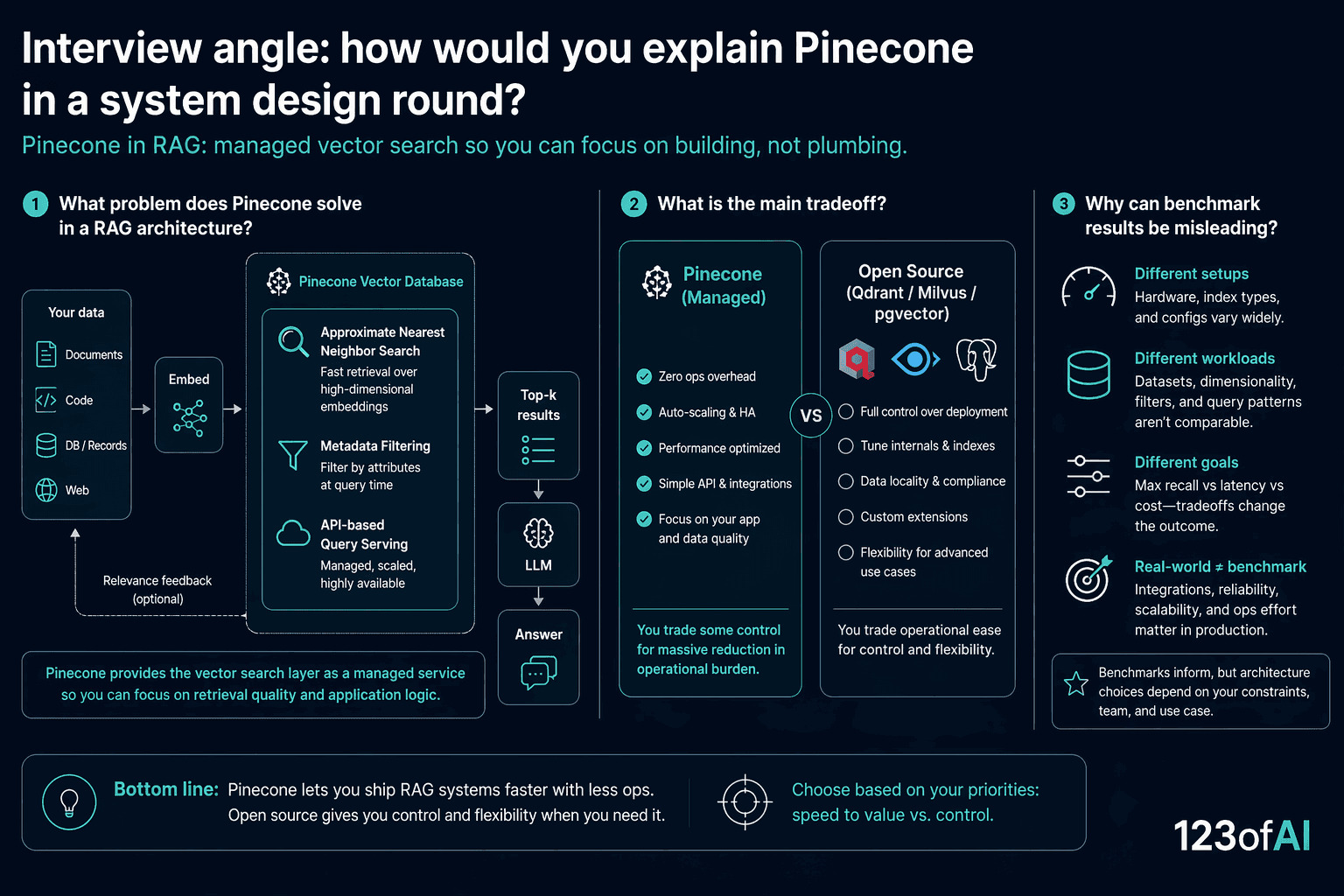 Interview angle: how would you explain Pinecone in a system design round?

Pinecone in RAG: managed vector search so you can focus on building, not plumbing.

1 What problem does Pinecone solve in a RAG architecture?

Your data
Documents
Code
DB / Records
Web

Embed

Pinecone Vector Database

Approximate Nearest Neighbor Search
Fast retrieval over high-dimensional embeddings

Metadata Filtering
Filter by attributes at query time

API-based Query Serving
Managed, scaled, highly available

Top-k results

LLM

Answer

Relevance feedback (optional)

Pinecone provides the vector search layer as a managed service so you can focus on retrieval quality and application logic.

2 What is the main tradeoff?

Pinecone (Managed)

Zero ops overhead
Auto-scaling & HA
Performance optimized
Simple API & integrations
Focus on your app and data quality

You trade some control for massive reduction in operational burden.

VS

Open Source (Qdrant / Milvus / pgvector)

Full control over deployment
Tune internals & indexes
Data locality & compliance
Custom extensions
Flexibility for advanced use cases

You trade operational ease for control and flexibility.

3 Why can benchmark results be misleading?

Different setups
Hardware, index types, and configs vary widely.

Different workloads
Datasets, dimensionality, filters, and query patterns aren't comparable.

Different goals
Max recall vs latency vs cost—tradeoffs change the outcome.

Real-world ≠ benchmark
Integrations, reliability, scalability, and ops effort matter in production.

Benchmarks inform, but architecture choices depend on your constraints, team, and use case.

Bottom line: Pinecone lets you ship RAG systems faster with less ops. Open source gives you control and flexibility when you need it.

Choose based on your priorities: speed to value vs. control.

123ofAI